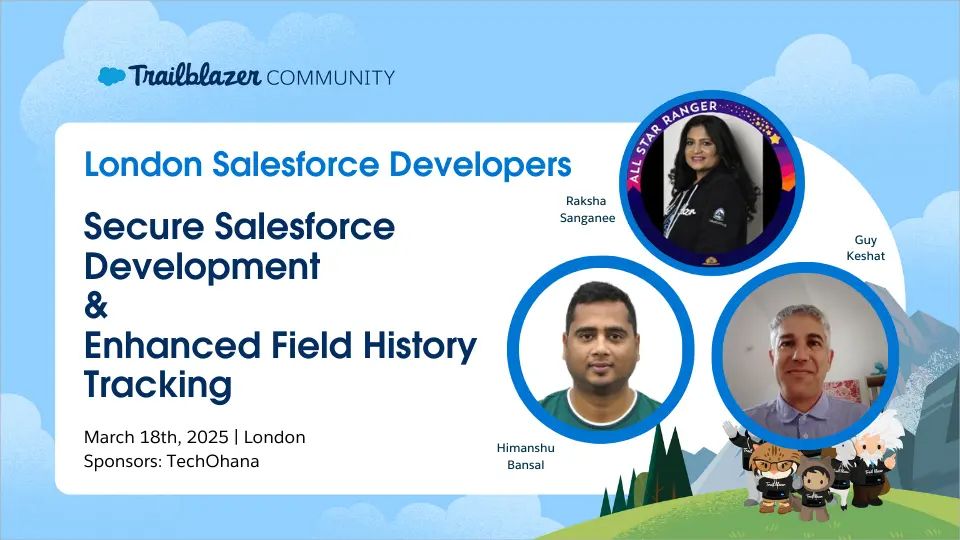 Trailblazer COMMUNITY

London Salesforce Developers

Secure Salesforce Development & Enhanced Field History Tracking

March 18th, 2025 | London
Sponsors: TechOhana

ALL STAR RANGER

Raksha Sanganee

Guy Keshat

Himanshu Bansal